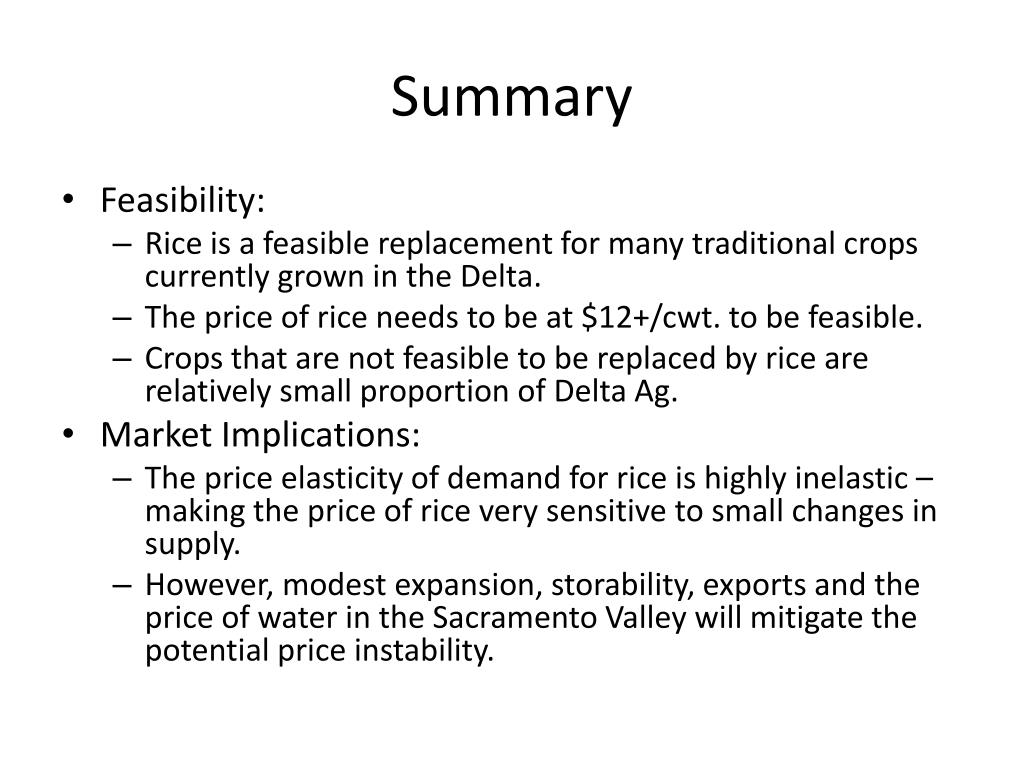 Summary

• Feasibility:
– Rice is a feasible replacement for many traditional crops currently grown in the Delta.
– The price of rice needs to be at \$12+/cwt. to be feasible.
– Crops that are not feasible to be replaced by rice are relatively small proportion of Delta Ag.
• Market Implications:
– The price elasticity of demand for rice is highly inelastic – making the price of rice very sensitive to small changes in supply.
– However, modest expansion, storability, exports and the price of water in the Sacramento Valley will mitigate the potential price instability.